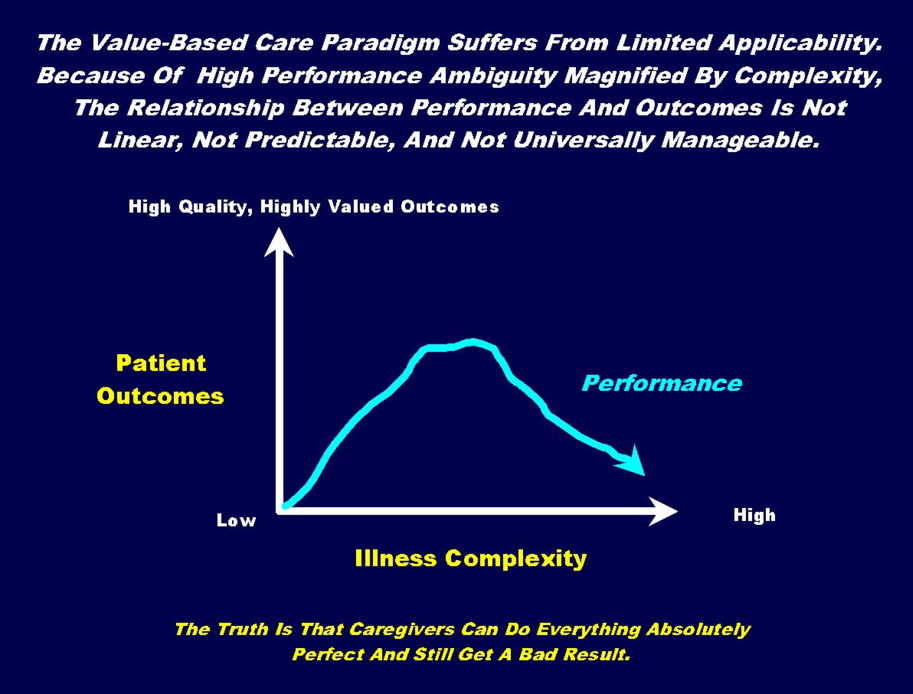 The Value-Based Care Paradigm Suffers From Limited Applicability. Because Of High Performance Ambiguity Magnified By Complexity, The Relationship Between Performance And Outcomes Is Not Linear, Not Predictable, And Not Universally Manageable.

High Quality, Highly Valued Outcomes

Patient Outcomes

Performance

Low

High

Illness Complexity

The Truth Is That Caregivers Can Do Everything Absolutely Perfect And Still Get A Bad Result.